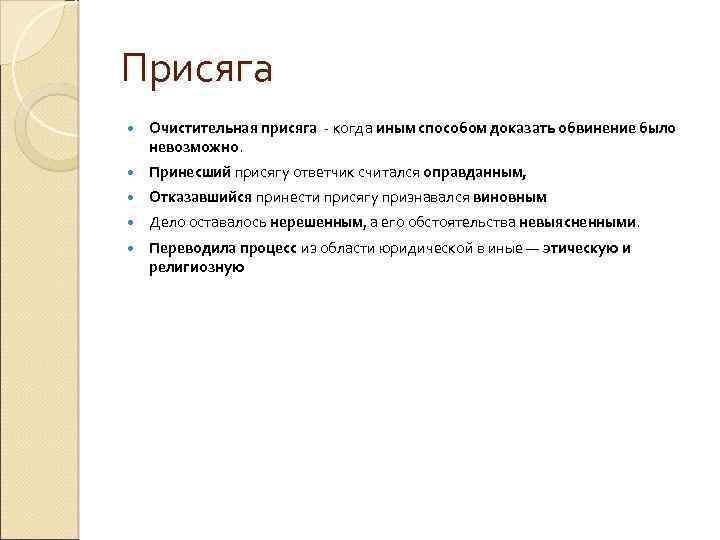 Присяга

- Очистительная присяга - когда иным способом доказать обвинение было невозможно.
- Принесший присягу ответчик считался оправданным,
- Отказавшийся принести присягу признавался виновным
- Дело оставалось нерешенным, а его обстоятельства невыясненными.
- Переводила процесс из области юридической в иные — этическую и религиозную